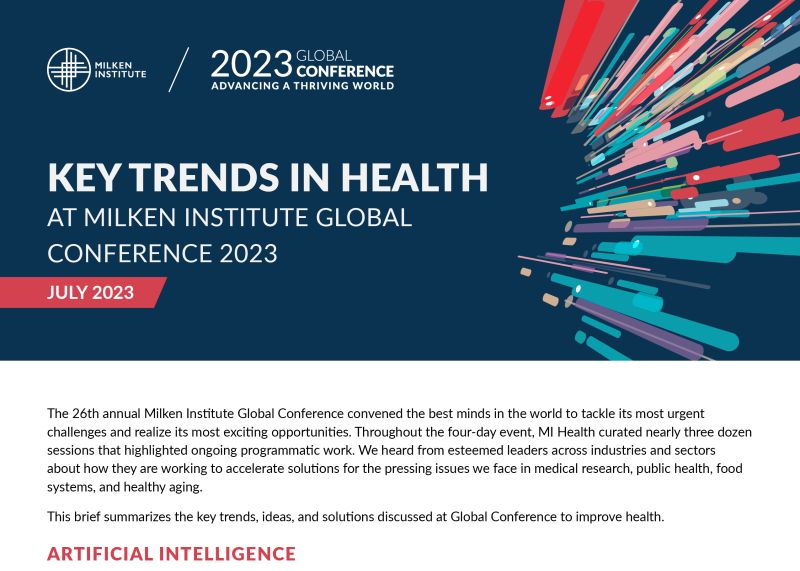 MILKEN INSTITUTE

2023 GLOBAL CONFERENCE
ADVANCING A THRIVING WORLD

KEY TRENDS IN HEALTH
AT MILKEN INSTITUTE GLOBAL CONFERENCE 2023

JULY 2023

The 26th annual Milken Institute Global Conference convened the best minds in the world to tackle its most urgent challenges and realize its most exciting opportunities. Throughout the four-day event, MI Health curated nearly three dozen sessions that highlighted ongoing programmatic work. We heard from esteemed leaders across industries and sectors about how they are working to accelerate solutions for the pressing issues we face in medical research, public health, food systems, and healthy aging.

This brief summarizes the key trends, ideas, and solutions discussed at Global Conference to improve health.

ARTIFICIAL INTELLIGENCE